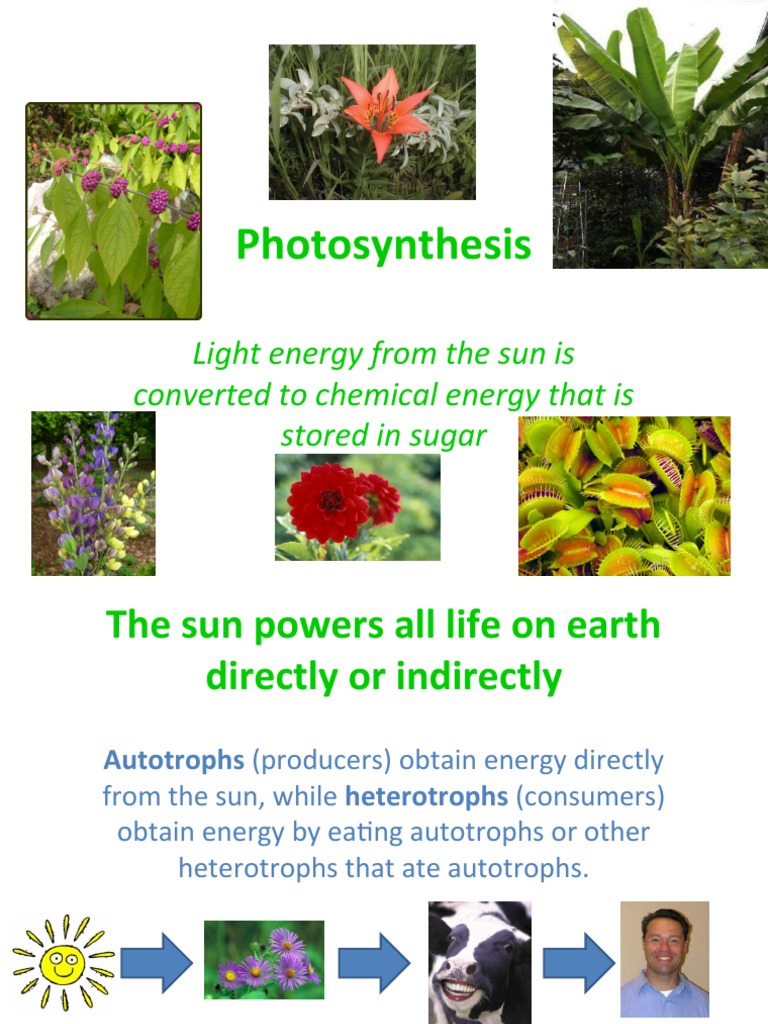 Photosynthesis

Light energy from the sun is converted to chemical energy that is stored in sugar

The sun powers all life on earth directly or indirectly

Autotrophs (producers) obtain energy directly from the sun, while heterotrophs (consumers) obtain energy by eating autotrophs or other heterotrophs that ate autotrophs.